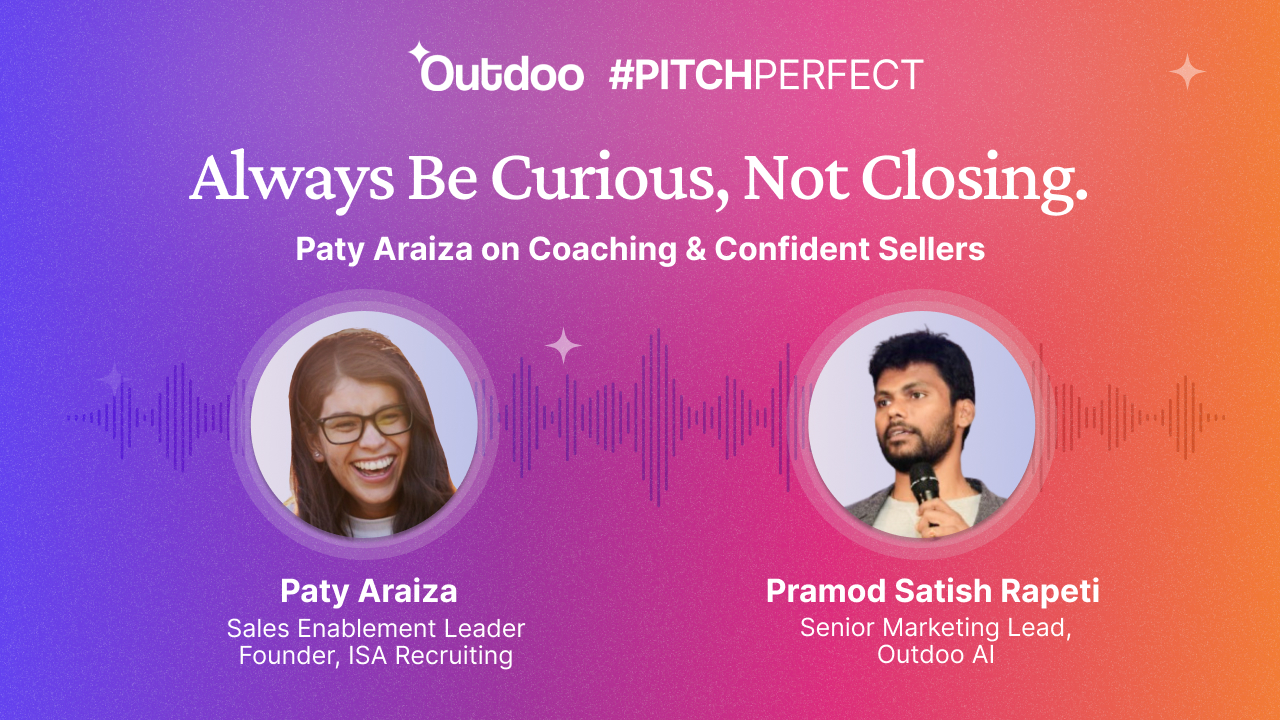 Outdoo #PITCHPERFECT

Always Be Curious, Not Closing.

Paty Araiza on Coaching & Confident Sellers

Paty Araiza
Sales Enablement Leader
Founder, ISA Recruiting

Pramod Satish Rapeti
Senior Marketing Lead,
Outdoo AI